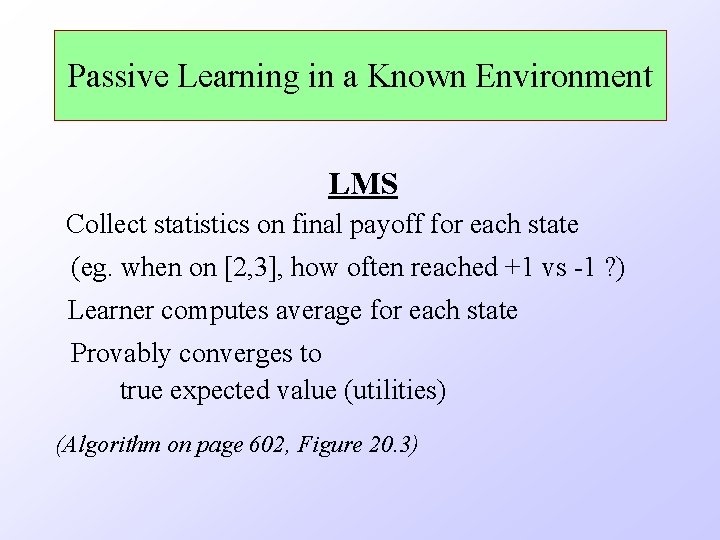 Passive Learning in a Known Environment

LMS

Collect statistics on final payoff for each state

(eg. when on [2,3], how often reached +1 vs -1 ?)

Learner computes average for each state

Provably converges to
true expected value (utilities)

(Algorithm on page 602, Figure 20.3)